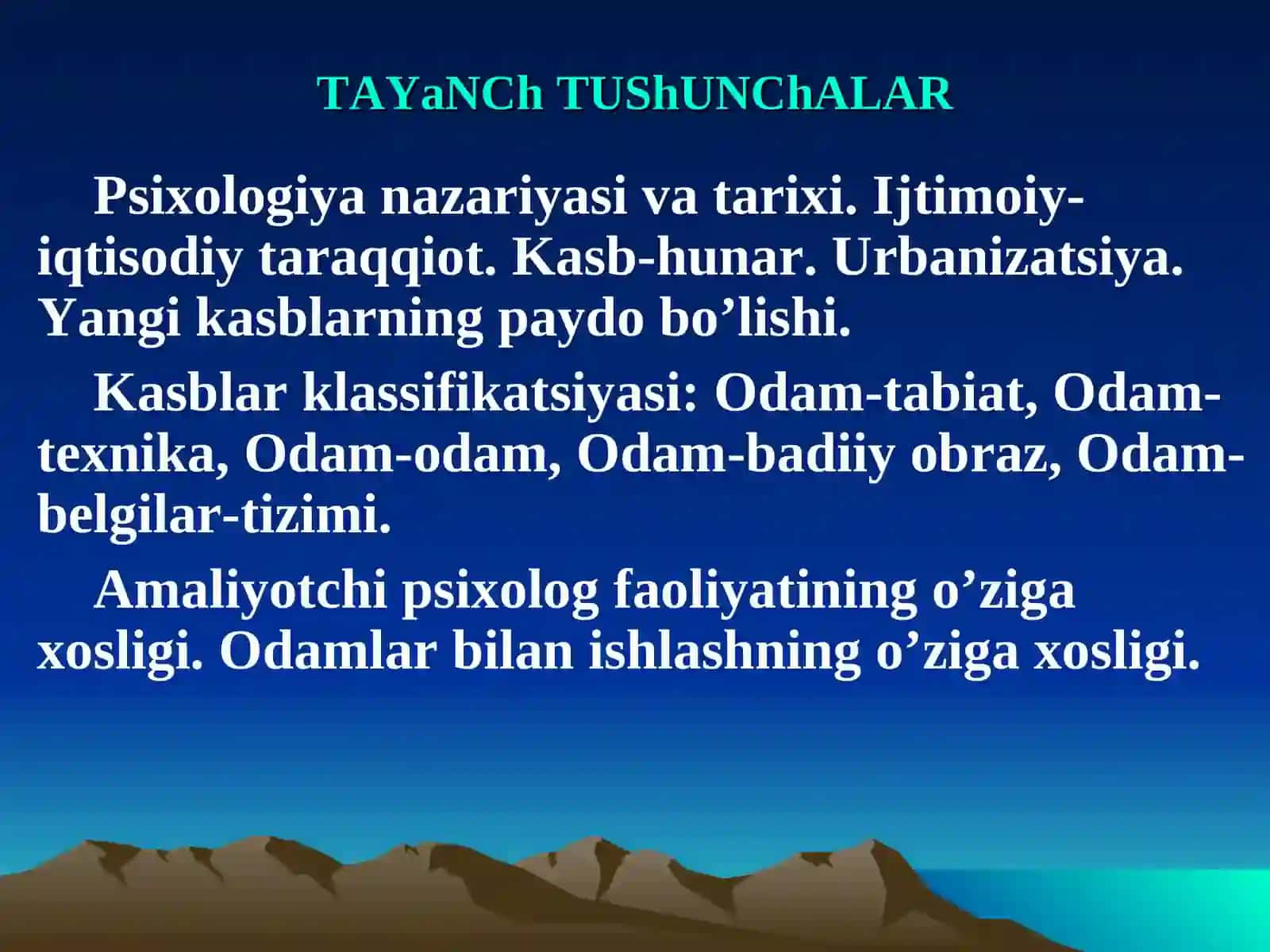 TAYaNCh TUShUNChALAR

Psixologiya nazariyasi va tarixi. Ijtimoiy-iqtisodiy taraqqiot. Kasb-hunar. Urbanizatsiya. Yangi kasblarning paydo bo’lishi.

Kasblar klassifikatsiyasi: Odam-tabiat, Odam-texnika, Odam-odam, Odam-badiiy obraz, Odam-belgilar-tizimi.

Amaliyotchi psixolog faoliyatining o’ziga xosligi. Odamlar bilan ishlashning o’ziga xosligi.